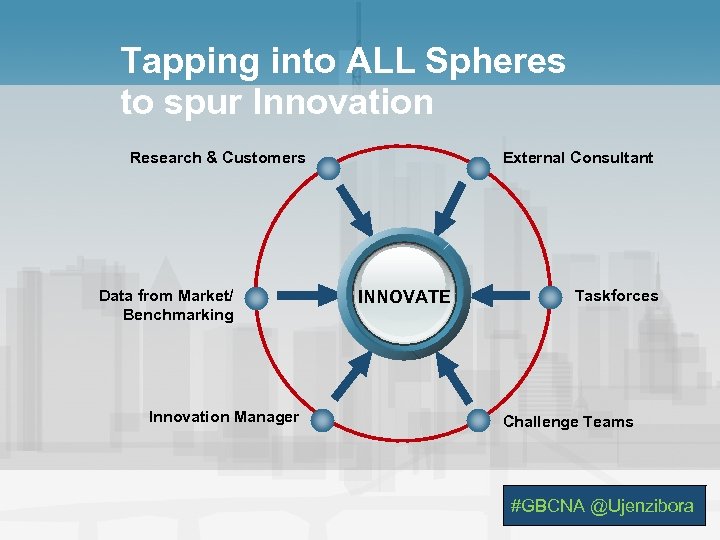 Tapping into ALL Spheres to spur Innovation

Research & Customers

External Consultant

Data from Market/ Benchmarking

INNOVATE

Taskforces

Innovation Manager

Challenge Teams

#GBCNA @Ujenzibora